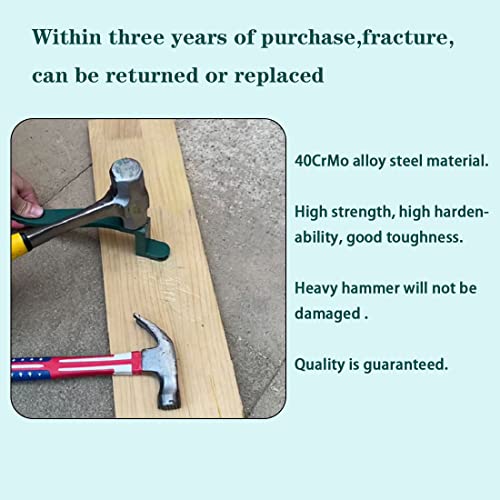 Within three years of purchase,fracture, can be returned or replaced

40CrMo alloy steel material.

High strength, high hardenability, good toughness.

Heavy hammer will not be damaged .

Quality is guaranteed.